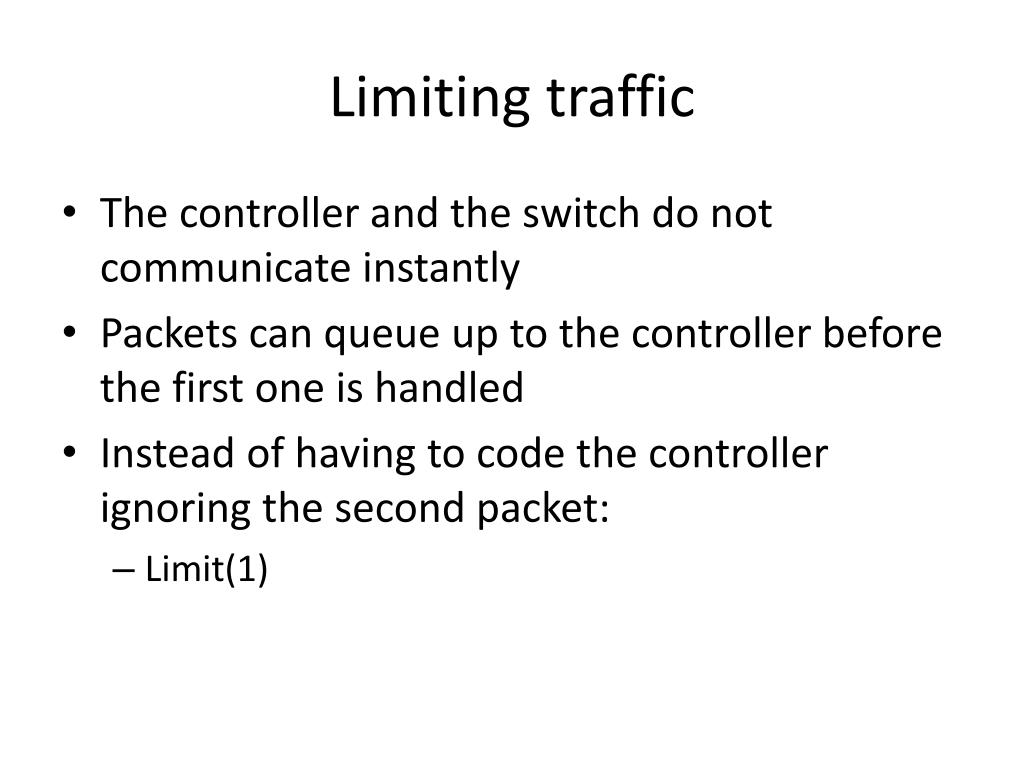 Limiting traffic

• The controller and the switch do not communicate instantly
• Packets can queue up to the controller before the first one is handled
• Instead of having to code the controller ignoring the second packet:
– Limit(1)